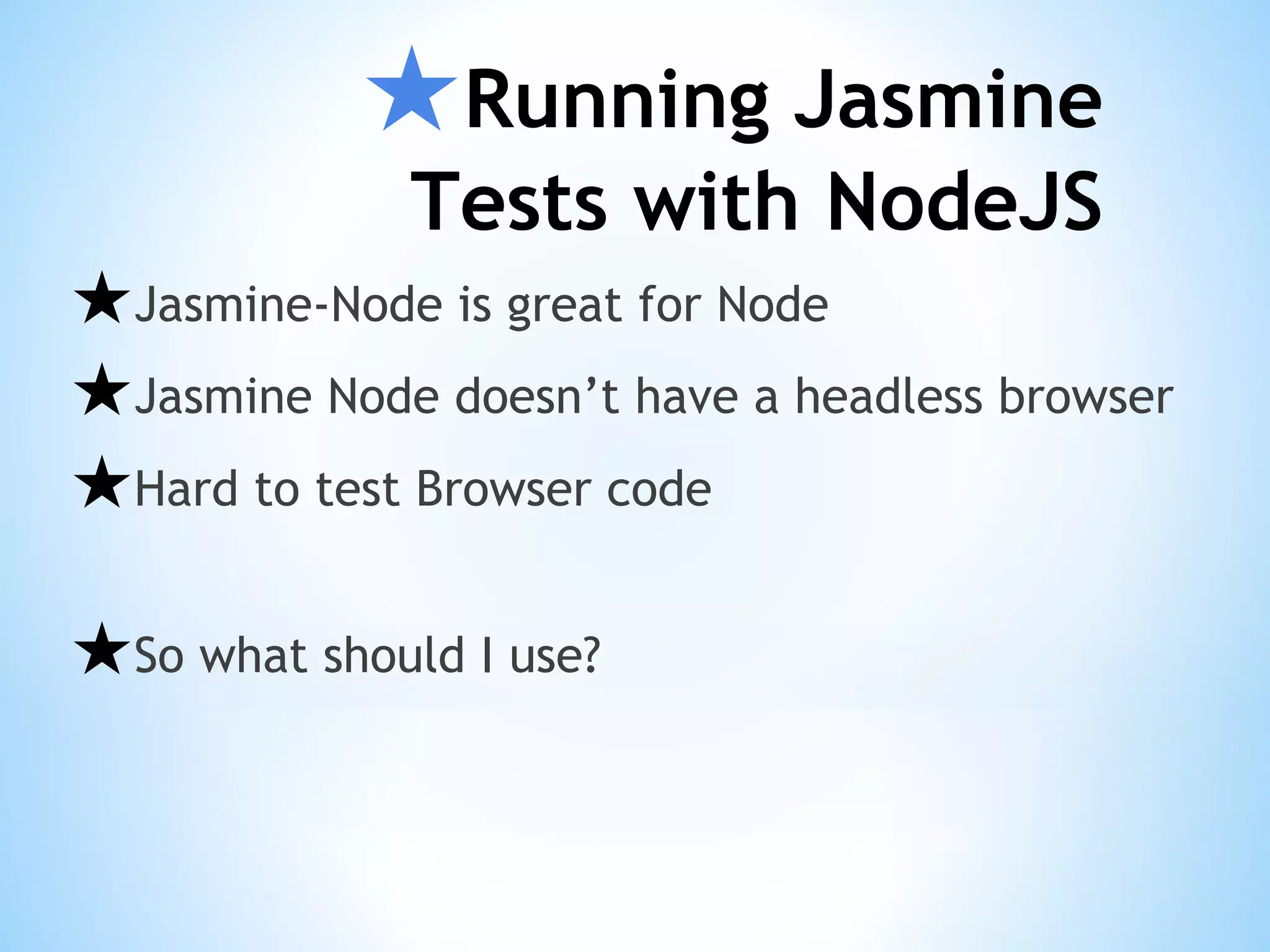 ★Running Jasmine Tests with NodeJS

★Jasmine-Node is great for Node

★Jasmine Node doesn’t have a headless browser

★Hard to test Browser code

★So what should I use?